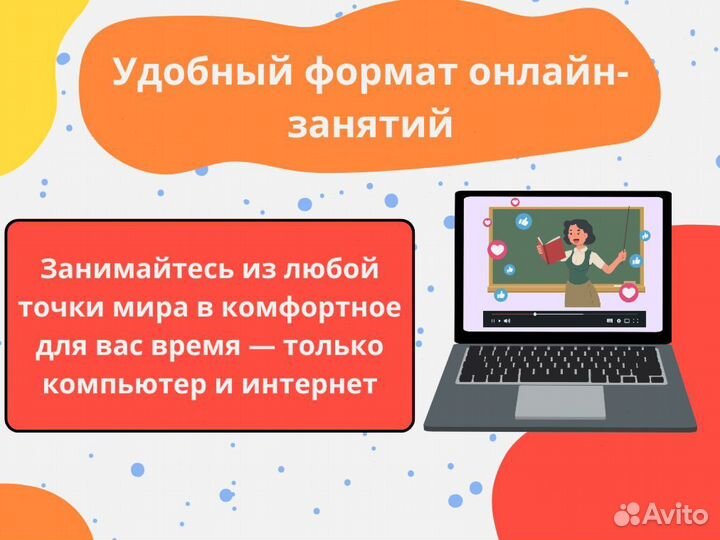 Удобный формат онлайн-занятий

Занимайтесь из любой точки мира в комфортное для вас время — только компьютер и интернет

Avito